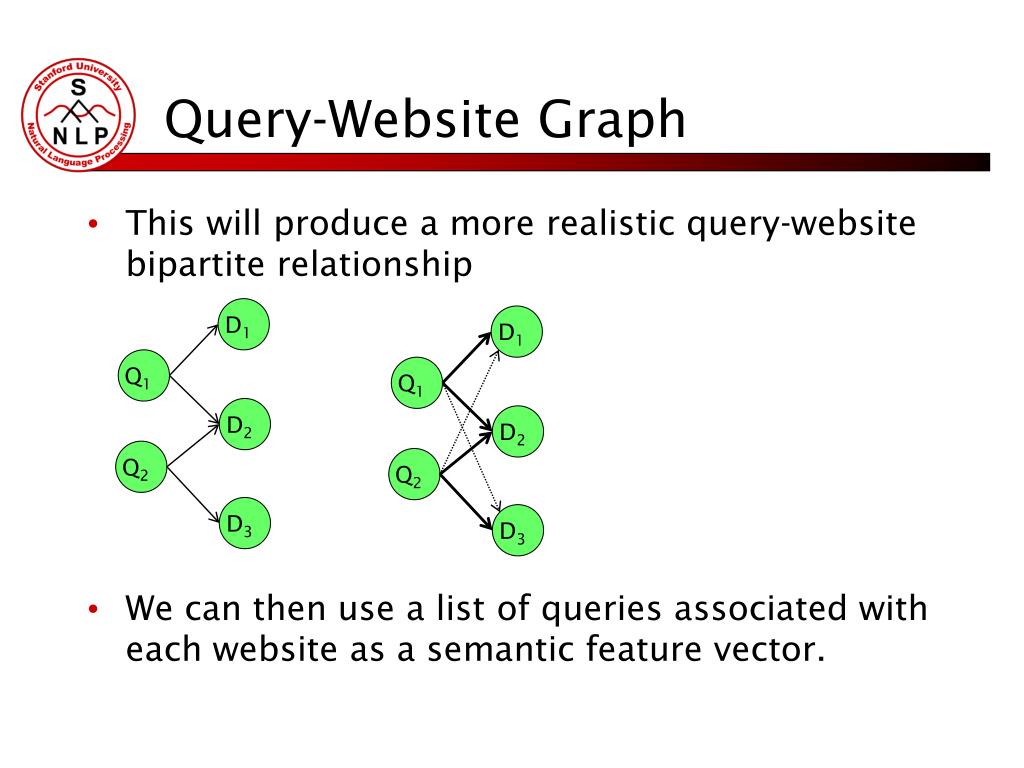 Stanford University
S
N L P
Natural Language Processing

Query-Website Graph

• This will produce a more realistic query-website bipartite relationship

$D_1$
$Q_1$
$D_2$
$Q_2$
$D_3$

$D_1$
$Q_1$
$D_2$
$Q_2$
$D_3$

• We can then use a list of queries associated with each website as a semantic feature vector.